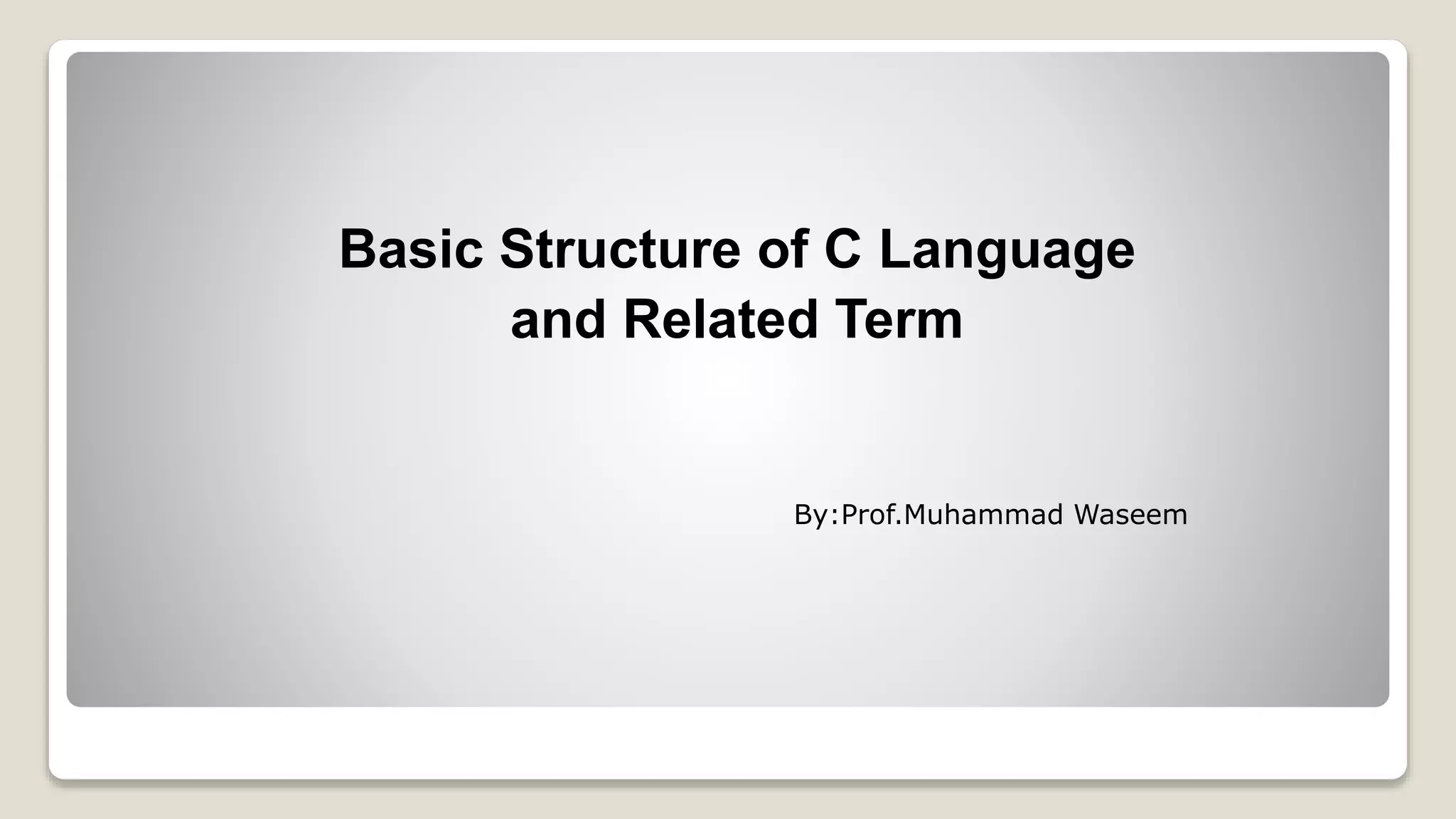 Basic Structure of C Language and Related Term

By:Prof.Muhammad Waseem